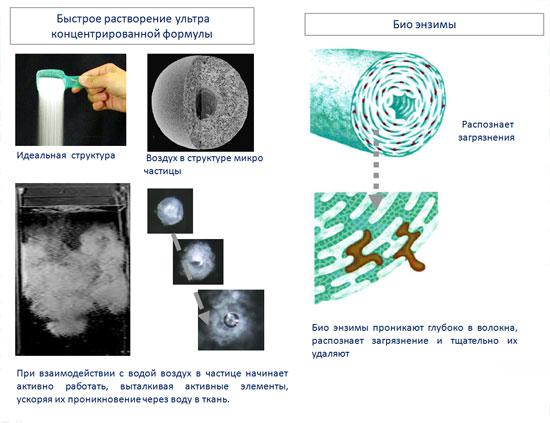 Быстрое растворение ультра концентрированной формулы

Идеальная структура

Воздух в структуре микро частицы

При взаимодействии с водой воздух в частице начинает активно работать, выталкивая активные элементы, ускоряя их проникновение через воду в ткань.

Био энзимы

Распознает загрязнения

Био энзимы проникают глубоко в волокна, распознает загрязнение и тщательно их удаляют